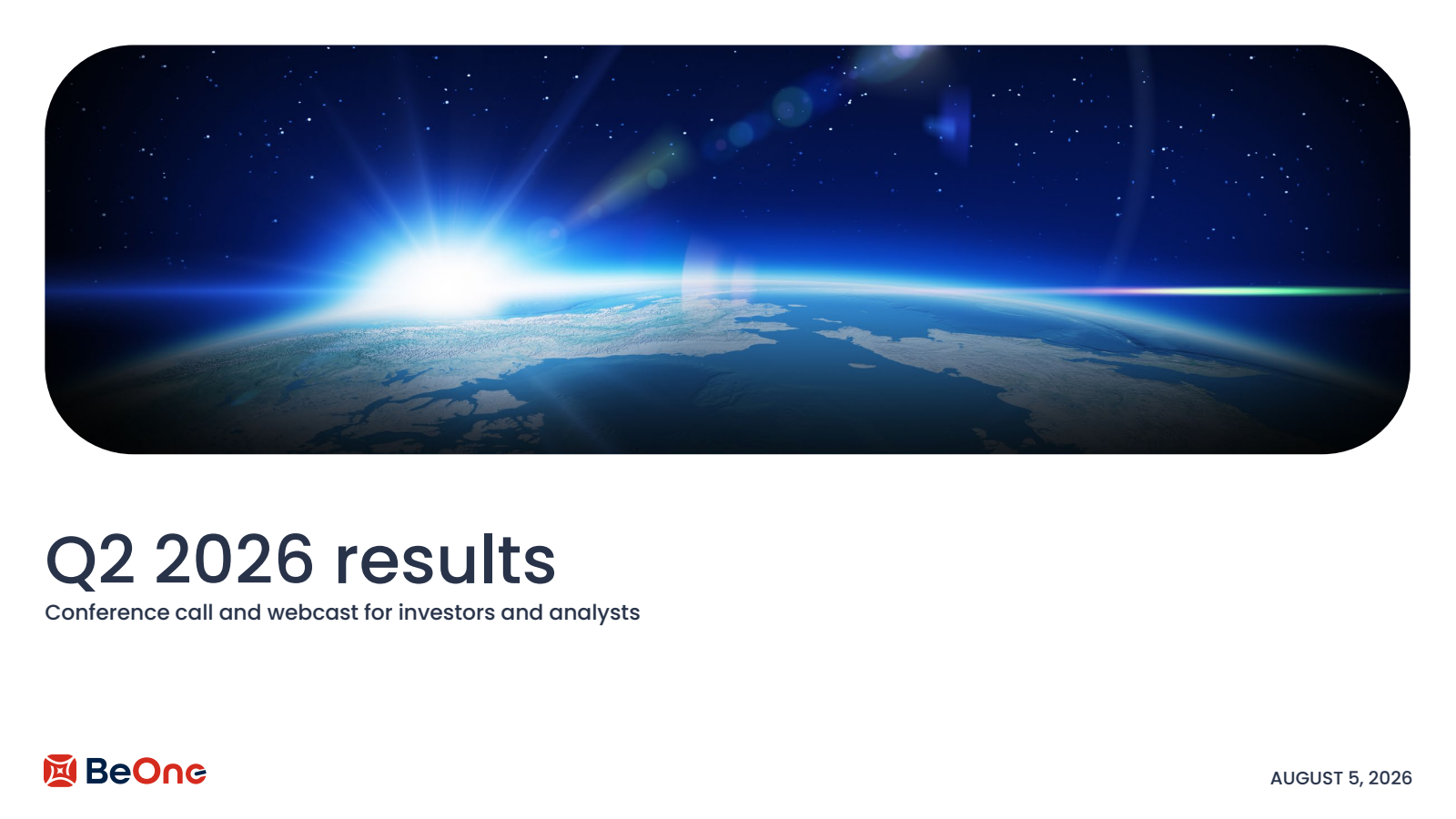 Q2 2026 results

Conference call and webcast for investors and analysts

BeOne

AUGUST 5, 2026